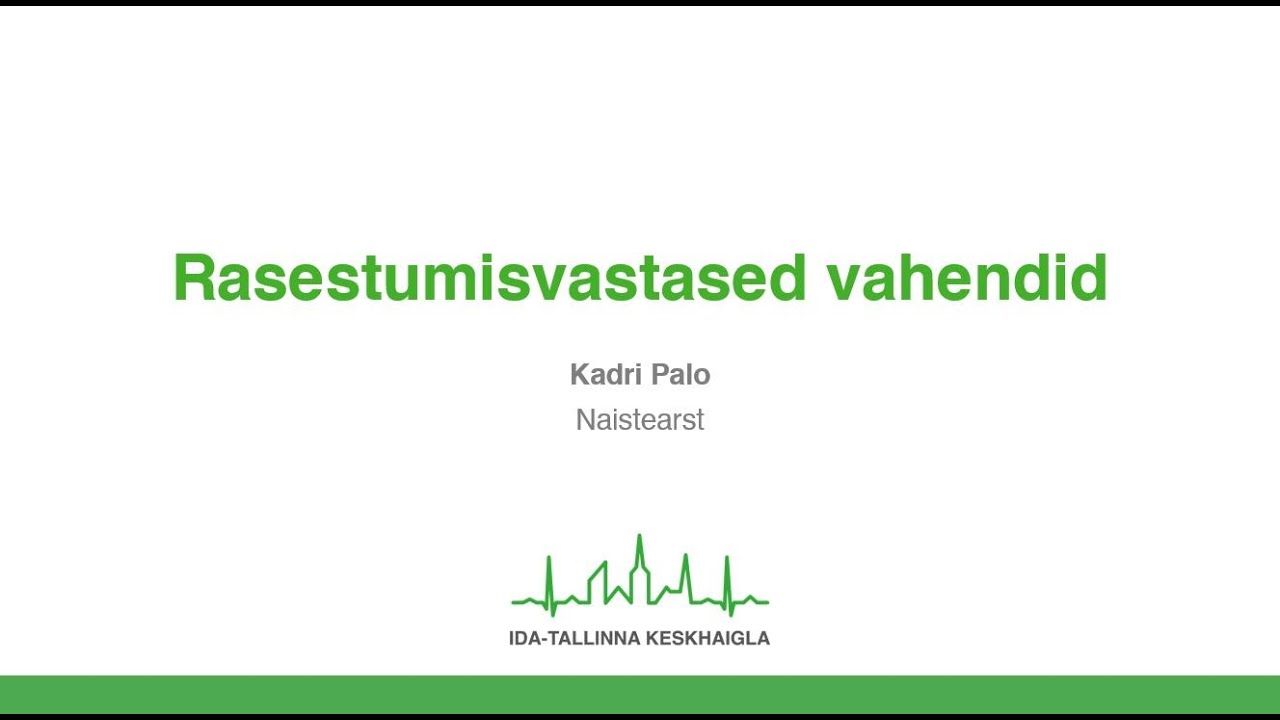 Rasestumisvastased vahendid

Kadri Palo
Naistearst

IDA-TALLINNA KESKHAIGLA